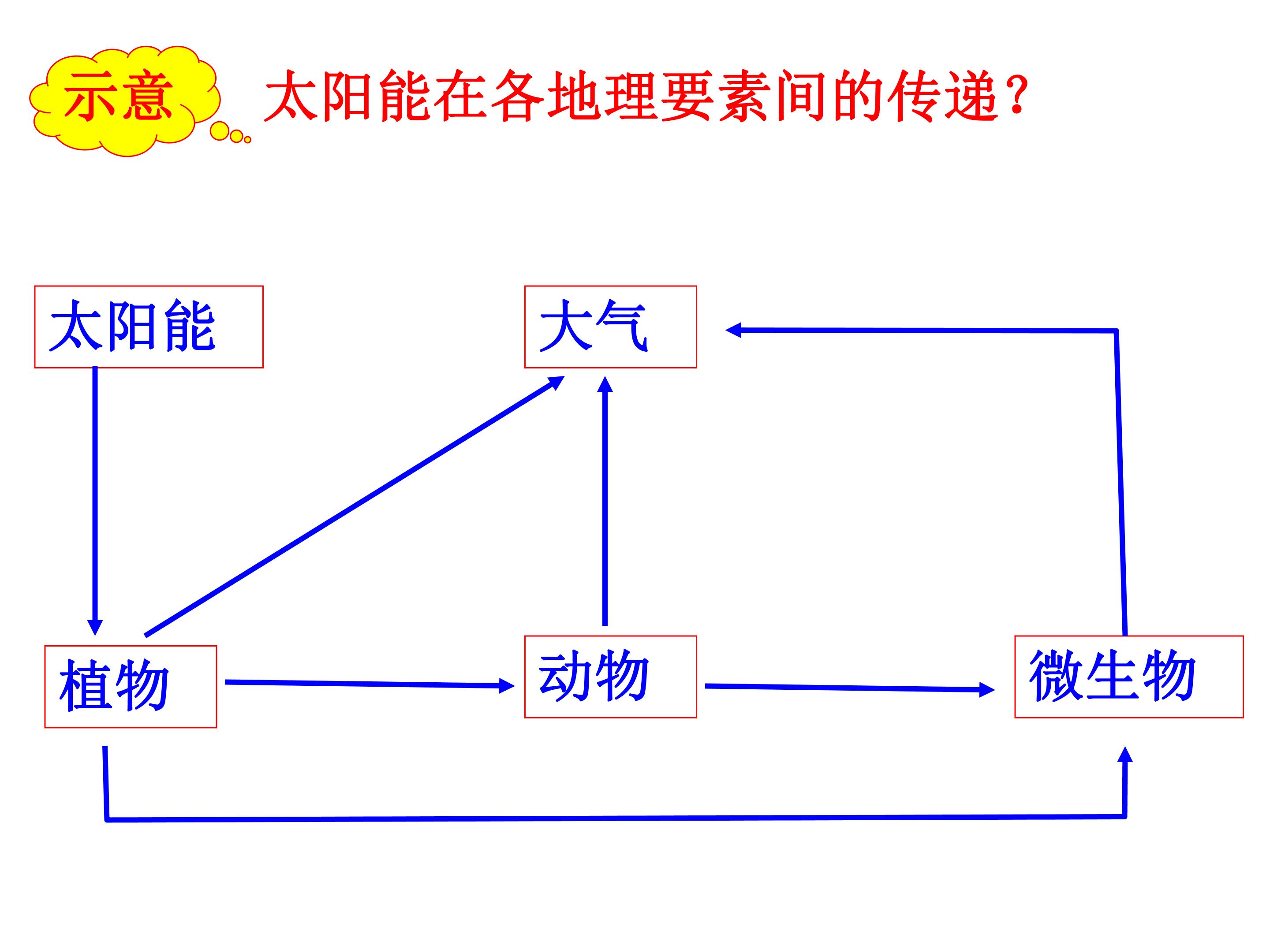 示意

太阳能在各地理要素间的传递？

太阳能

大气

植物

动物

微生物